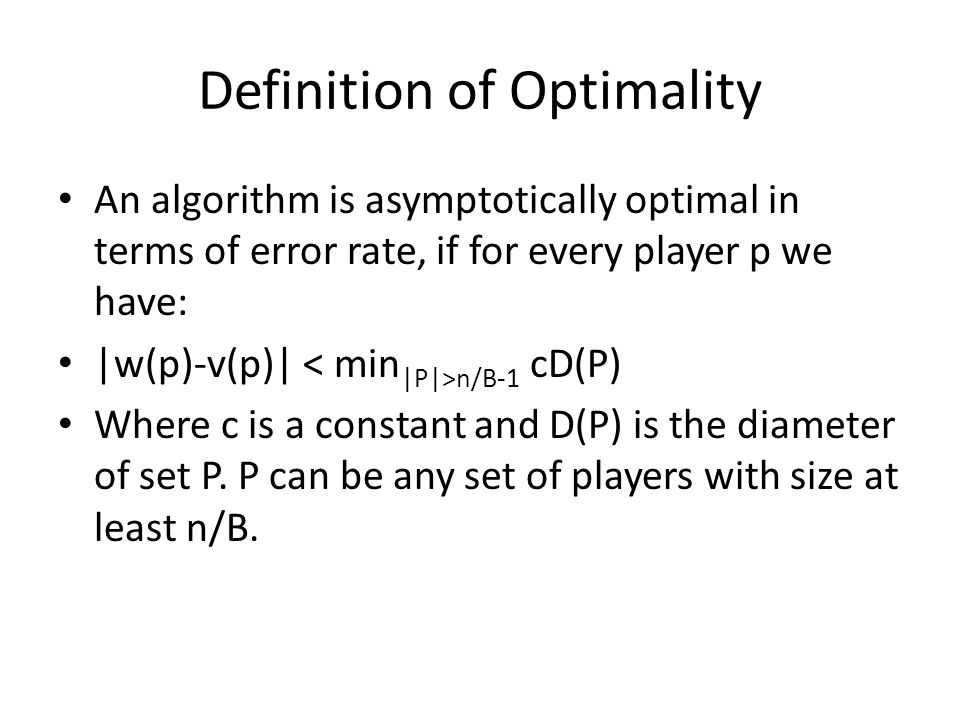 Definition of Optimality

• An algorithm is asymptotically optimal in terms of error rate, if for every player p we have:

• $|w(p)-v(p)| < \min_{|P|>n/B-1} cD(P)$

• Where c is a constant and D(P) is the diameter of set P. P can be any set of players with size at least n/B.